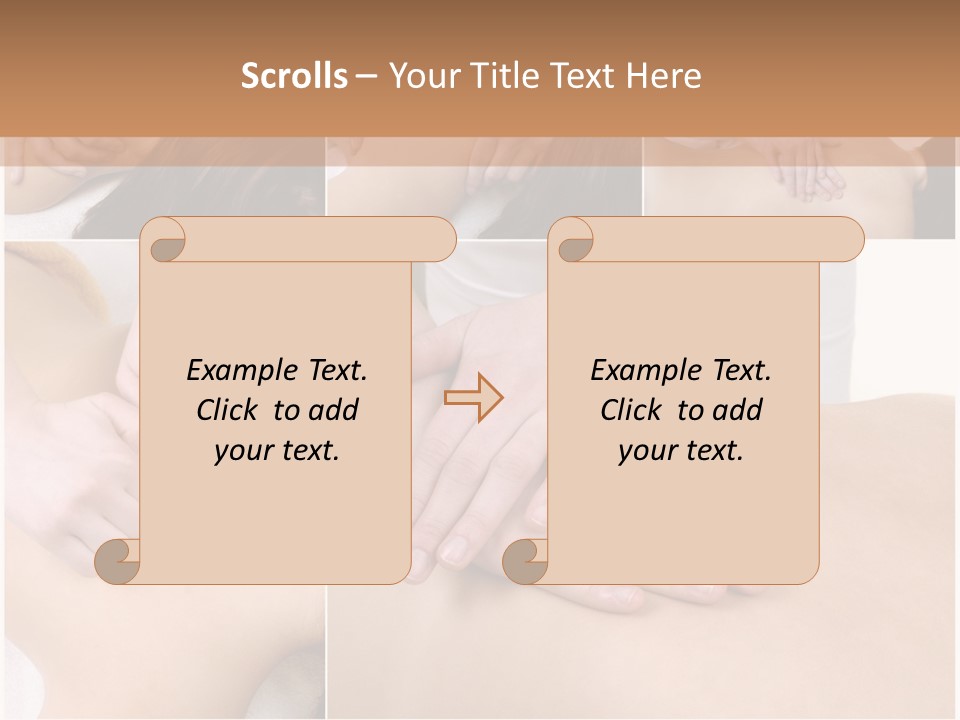 Scrolls – Your Title Text Here

Example Text. Click to add your text.

Example Text. Click to add your text.